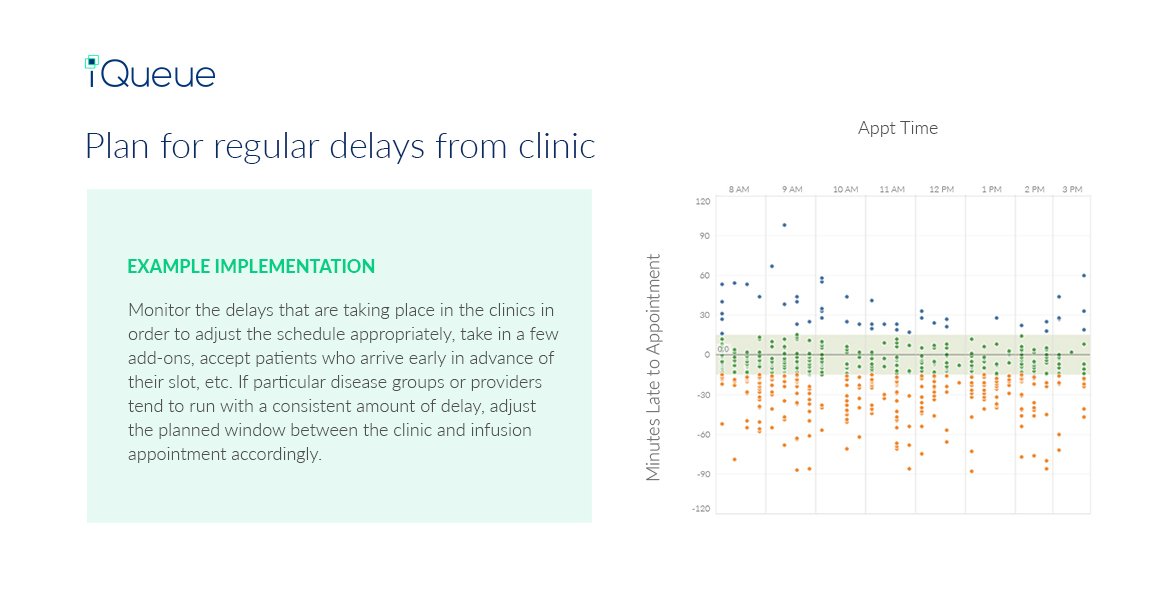 iQueue

Plan for regular delays from clinic

EXAMPLE IMPLEMENTATION

Monitor the delays that are taking place in the clinics in order to adjust the schedule appropriately, take in a few add-ons, accept patients who arrive early in advance of their slot, etc. If particular disease groups or providers tend to run with a consistent amount of delay, adjust the planned window between the clinic and infusion appointment accordingly.

Appt Time

8 AM 9 AM 10 AM 11 AM 12 PM 1 PM 2 PM 3 PM

Minutes Late to Appointment

120
90
60
30
0
0.0
-30
-60
-90
-120